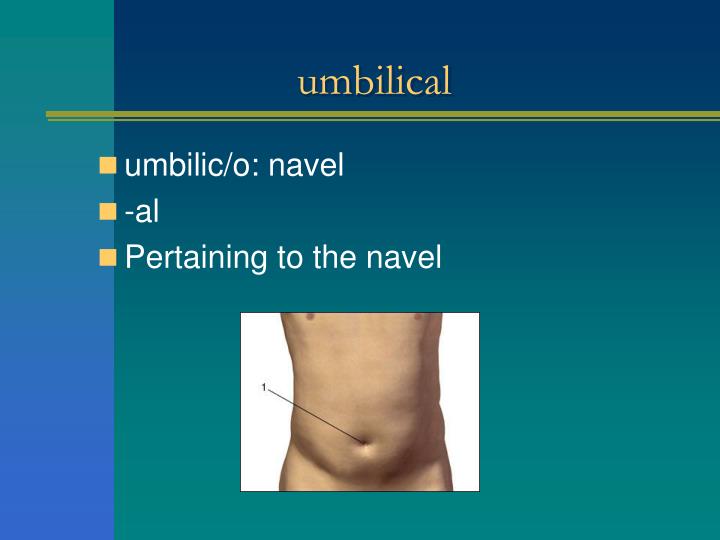 umbilical

umbilic/o: navel
-al
Pertaining to the navel

1